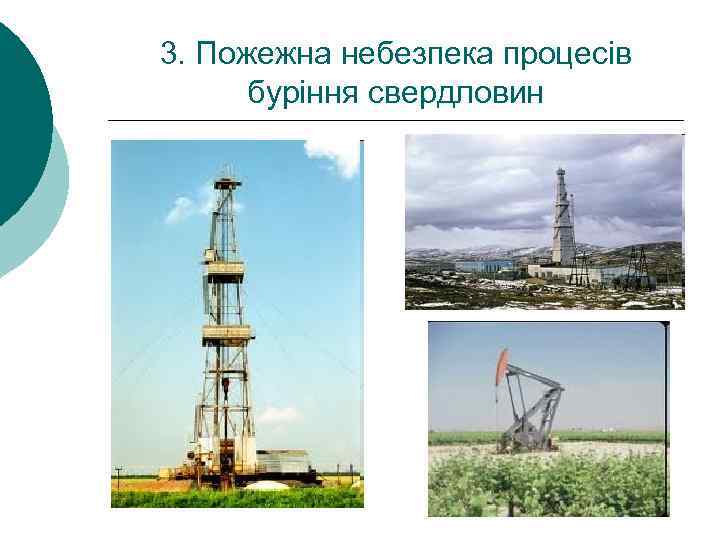 3. Пожежна небезпека процесів буріння свердловин